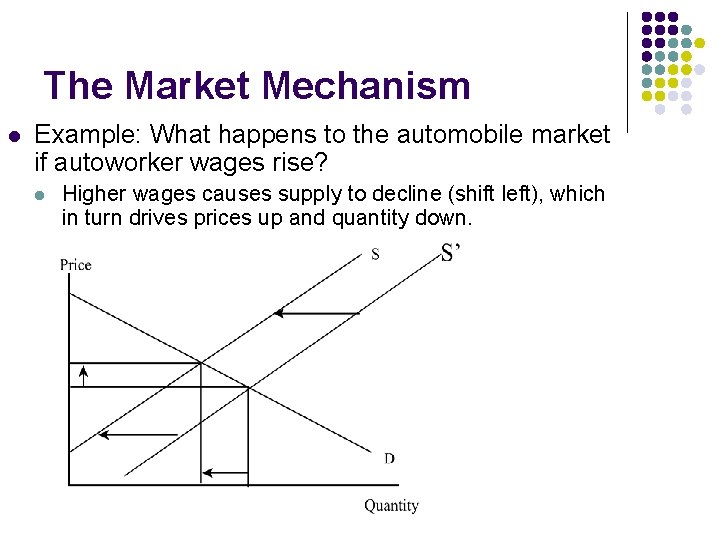 The Market Mechanism

Example: What happens to the automobile market if autoworker wages rise?

Higher wages causes supply to decline (shift left), which in turn drives prices up and quantity down.

Price
S
S'
D
Quantity